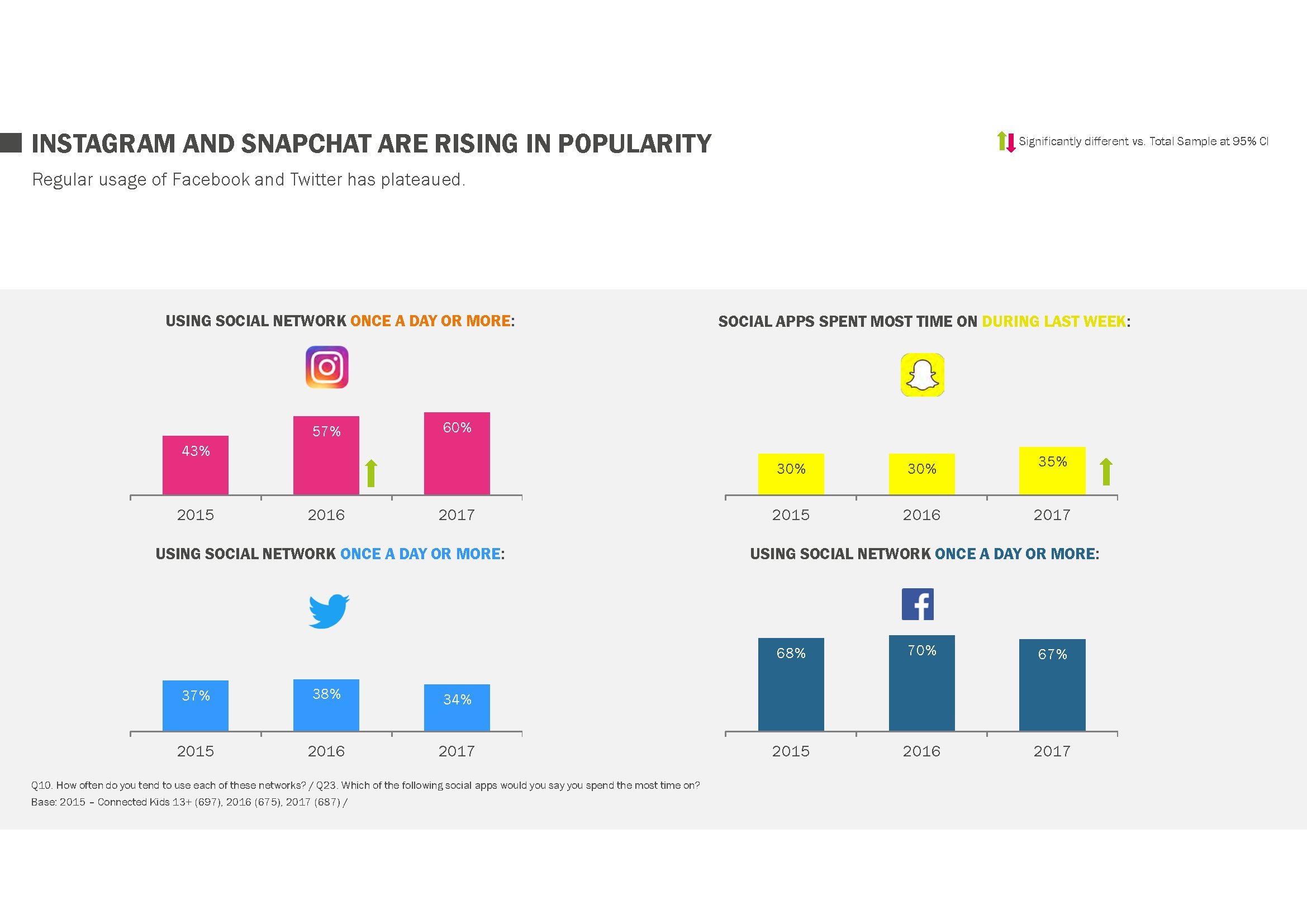 INSTAGRAM AND SNAPCHAT ARE RISING IN POPULARITY

Significantly different vs. Total Sample at 95% CI

Regular usage of Facebook and Twitter has plateaued.

USING SOCIAL NETWORK ONCE A DAY OR MORE:

43%
57%
60%

2015
2016
2017

SOCIAL APPS SPENT MOST TIME ON DURING LAST WEEK:

30%
30%
35%

2015
2016
2017

USING SOCIAL NETWORK ONCE A DAY OR MORE:

37%
38%
34%

2015
2016
2017

USING SOCIAL NETWORK ONCE A DAY OR MORE:

68%
70%
67%

2015
2016
2017

Q10. How often do you tend to use each of these networks? / Q23. Which of the following social apps would you say you spend the most time on?
Base: 2015 – Connected Kids 13+ (697), 2016 (675), 2017 (687) /